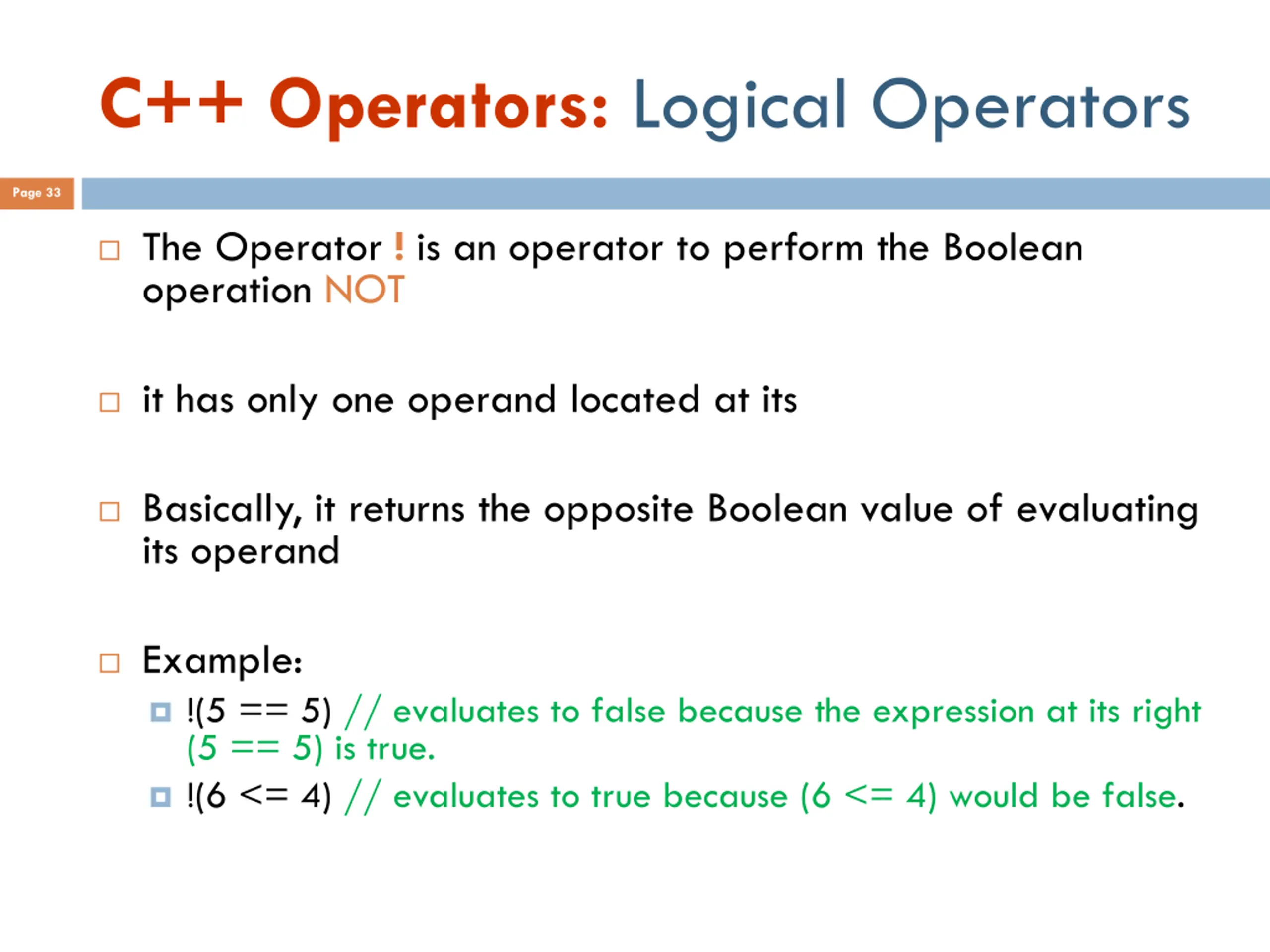 C++ Operators: Logical Operators

Page 33

The Operator ! is an operator to perform the Boolean operation NOT

it has only one operand located at its

Basically, it returns the opposite Boolean value of evaluating its operand

Example:

!(5 == 5) // evaluates to false because the expression at its right (5 == 5) is true.

!(6 <= 4) // evaluates to true because (6 <= 4) would be false.